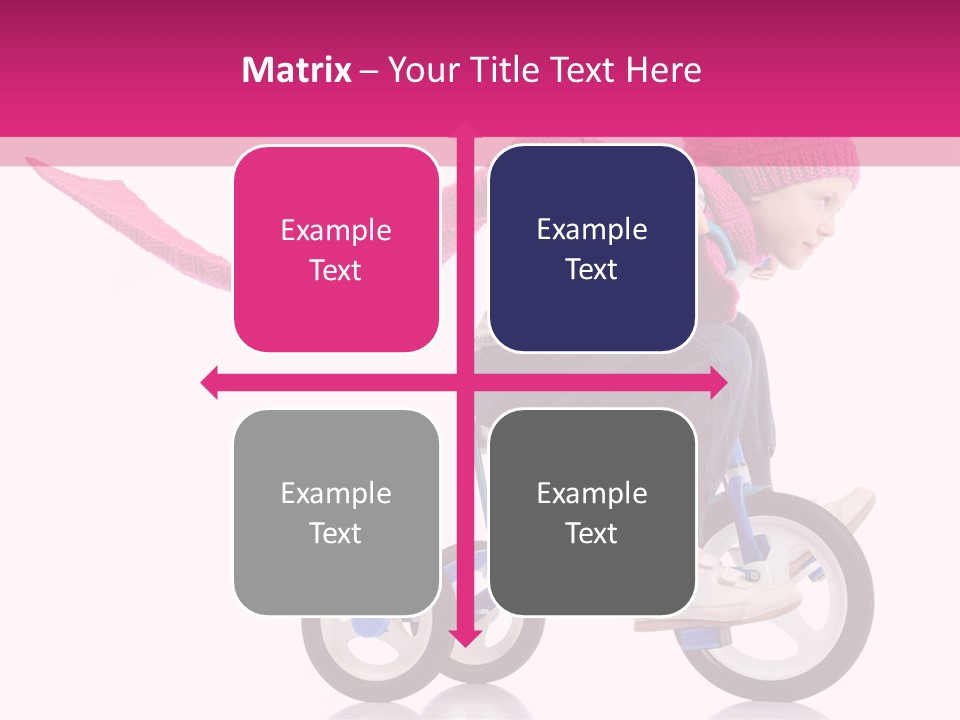 Matrix – Your Title Text Here

Example Text

Example Text

Example Text

Example Text